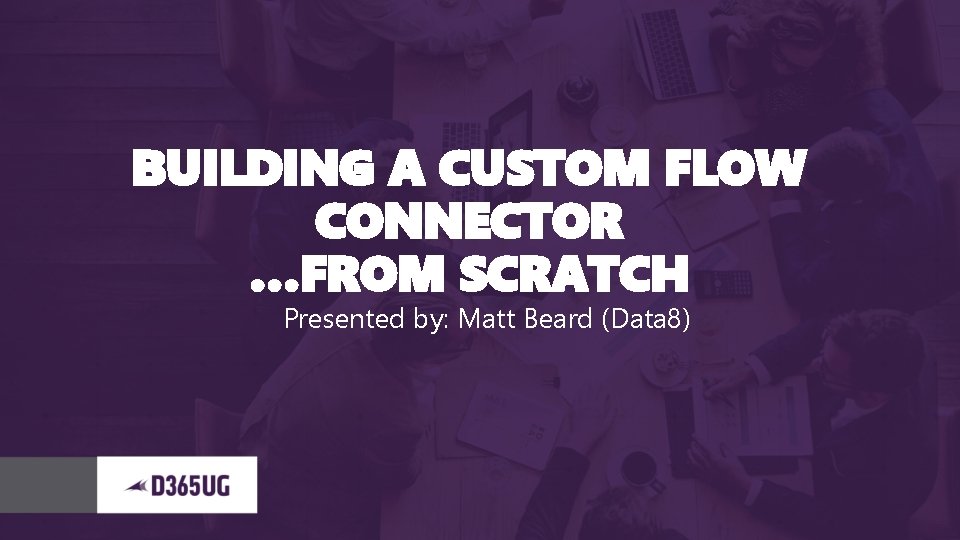 BUILDING A CUSTOM FLOW CONNECTOR
...FROM SCRATCH

Presented by: Matt Beard (Data8)

D365UG